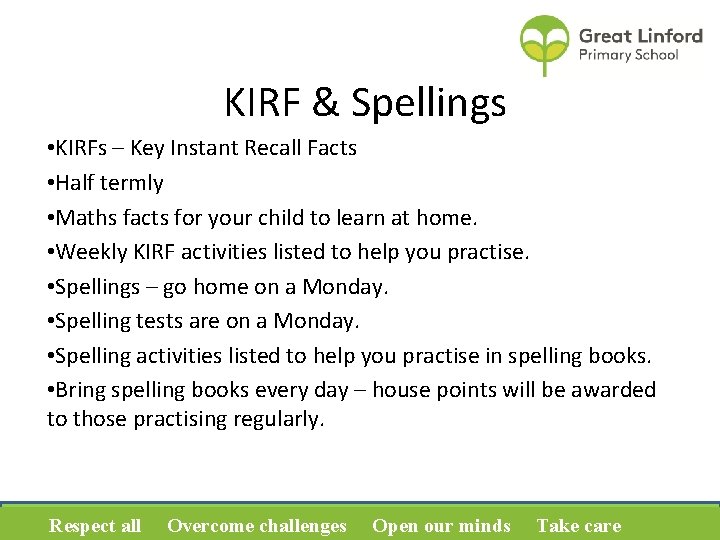 Great Linford
Primary School

KIRF & Spellings

•KIRFs – Key Instant Recall Facts

•Half termly

•Maths facts for your child to learn at home.

•Weekly KIRF activities listed to help you practise.

•Spellings – go home on a Monday.

•Spelling tests are on a Monday.

•Spelling activities listed to help you practise in spelling books.

•Bring spelling books every day – house points will be awarded to those practising regularly.

Respect all Overcome challenges Open our minds Take care